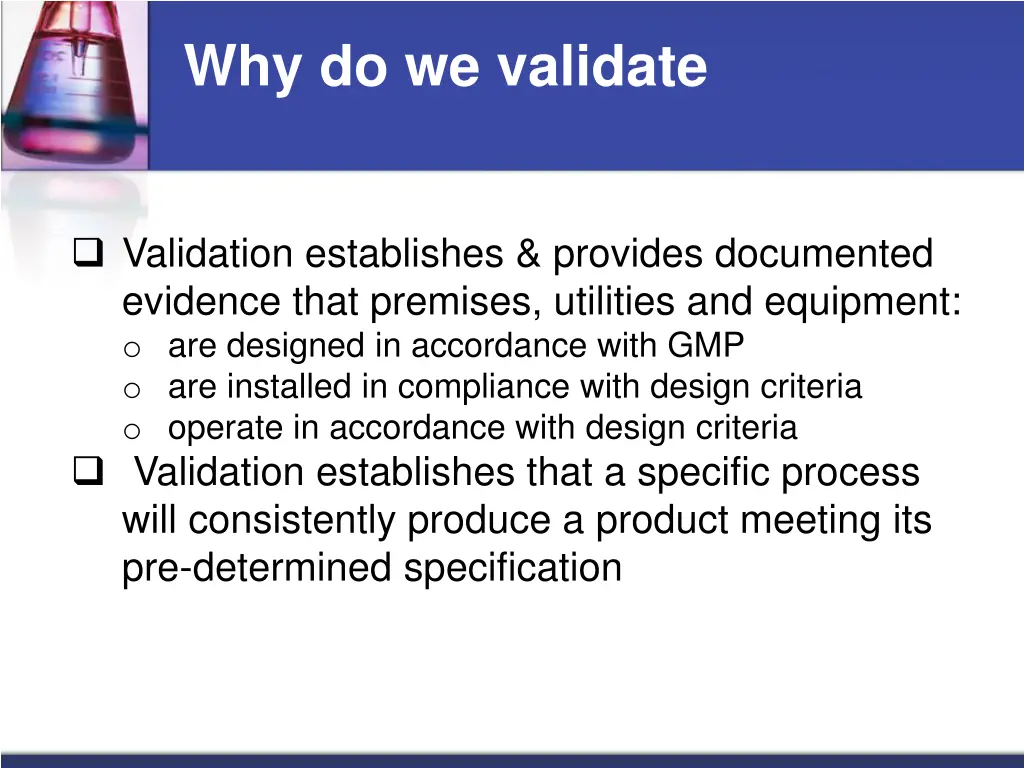 Why do we validate

❑ Validation establishes & provides documented evidence that premises, utilities and equipment:
o are designed in accordance with GMP
o are installed in compliance with design criteria
o operate in accordance with design criteria

❑ Validation establishes that a specific process will consistently produce a product meeting its pre-determined specification